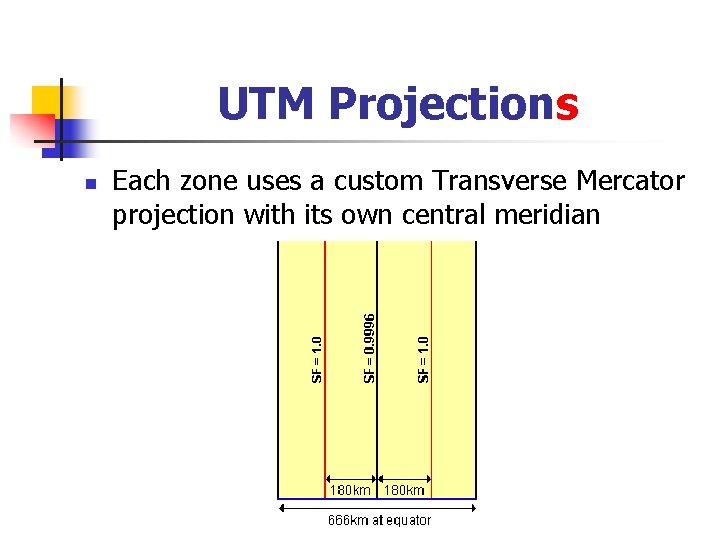 UTM Projections

Each zone uses a custom Transverse Mercator projection with its own central meridian

SF = 1.0
SF = 0.9996
SF = 1.0
180km
180km
666km at equator